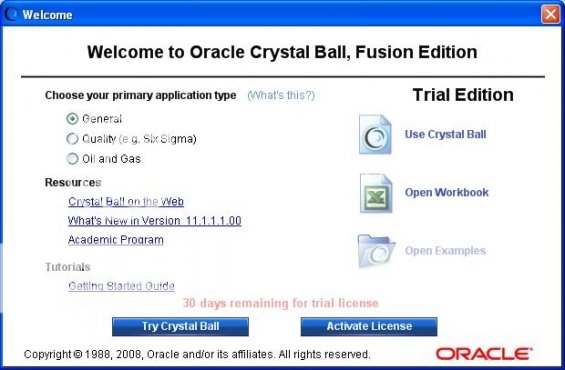 Welcome

Welcome to Oracle Crystal Ball, Fusion Edition

Choose your primary application type (What's this?)

General

Quality (e.g. Six Sigma)

Oil and Gas

Resources

Crystal Ball on the Web

What's New in Version 11.1.1.1.00

Academic Program

Tutorials

Getting Started Guide

Trial Edition

Use Crystal Ball

Open Workbook

Open Examples

30 days remaining for trial license

Try Crystal Ball

Activate License

Copyright © 1988, 2008, Oracle and/or its affiliates. All rights reserved.

ORACLE